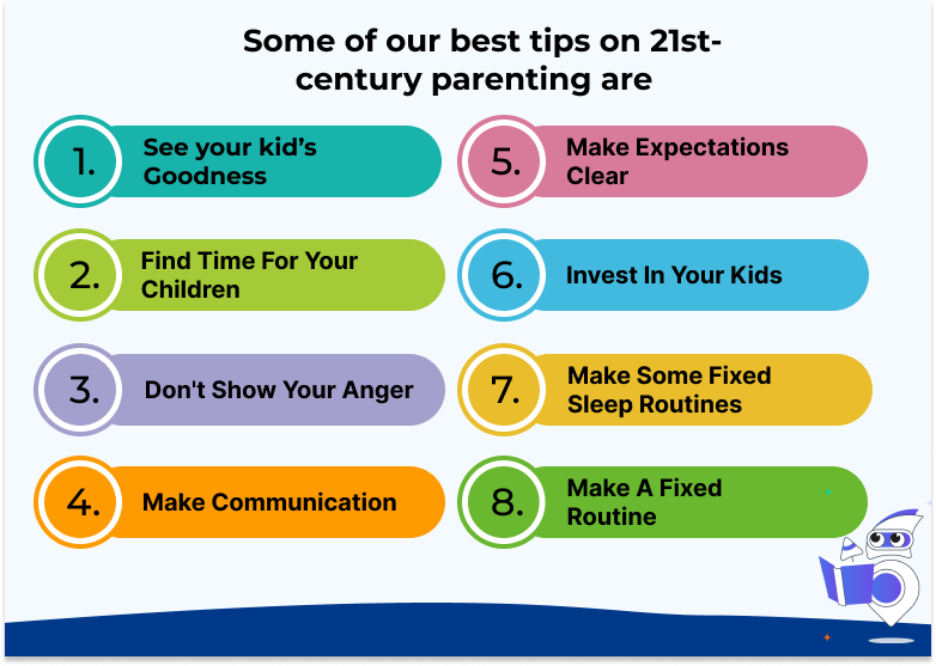 Some of our best tips on 21st-century parenting are

1. See your kid's Goodness

2. Find Time For Your Children

3. Don't Show Your Anger

4. Make Communication

5. Make Expectations Clear

6. Invest In Your Kids

7. Make Some Fixed Sleep Routines

8. Make A Fixed Routine